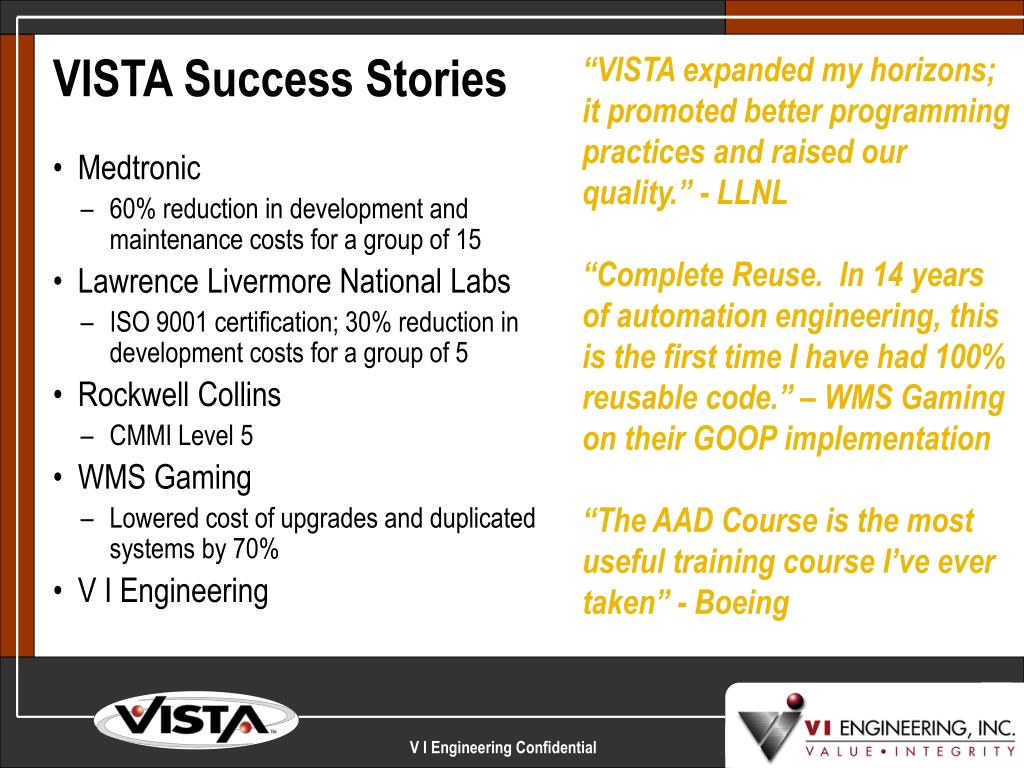 VISTA Success Stories

• Medtronic
– 60% reduction in development and maintenance costs for a group of 15
• Lawrence Livermore National Labs
– ISO 9001 certification; 30% reduction in development costs for a group of 5
• Rockwell Collins
– CMMI Level 5
• WMS Gaming
– Lowered cost of upgrades and duplicated systems by 70%
• V I Engineering

“VISTA expanded my horizons; it promoted better programming practices and raised our quality.” - LLNL

“Complete Reuse. In 14 years of automation engineering, this is the first time I have had 100% reusable code.” – WMS Gaming on their GOOP implementation

“The AAD Course is the most useful training course I’ve ever taken” - Boeing

VISTA

V I Engineering Confidential

VI ENGINEERING, INC.
VALUE • INTEGRITY